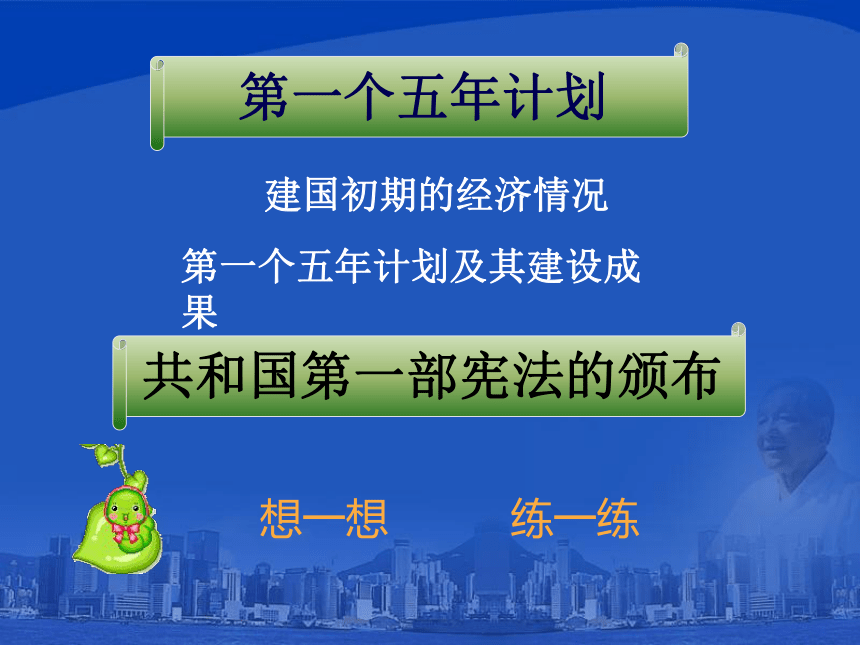 第一个五年计划

建国初期的经济情况

第一个五年计划及其建设成果

共和国第一部宪法的颁布

想一想　　练一练